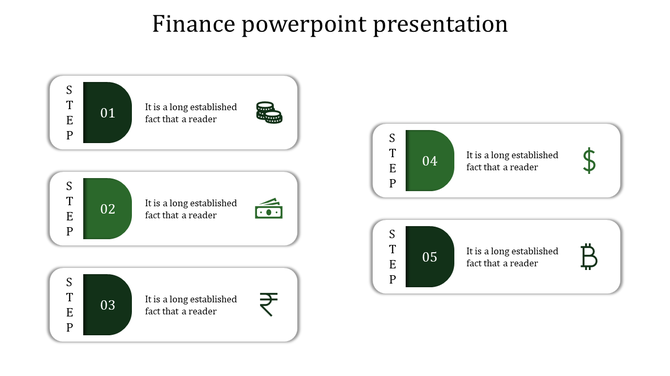 Finance powerpoint presentation

STEP 01 It is a long established fact that a reader

STEP 02 It is a long established fact that a reader

STEP 03 It is a long established fact that a reader

STEP 04 It is a long established fact that a reader

STEP 05 It is a long established fact that a reader